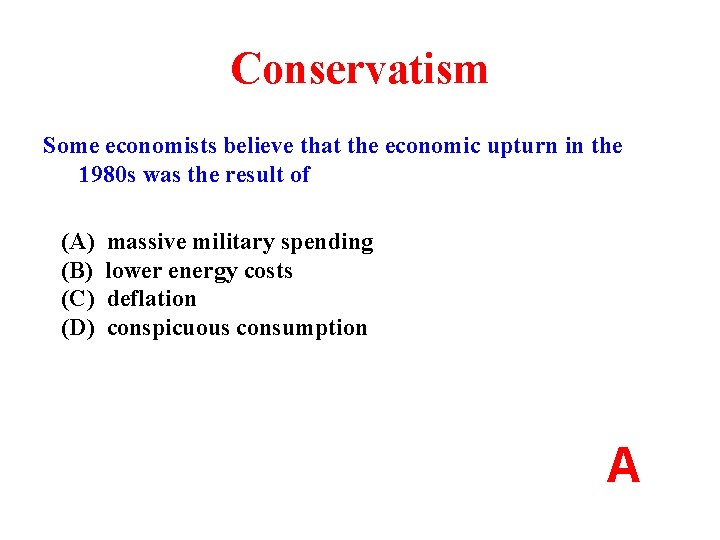 Conservatism

Some economists believe that the economic upturn in the 1980s was the result of

(A) massive military spending
(B) lower energy costs
(C) deflation
(D) conspicuous consumption

A